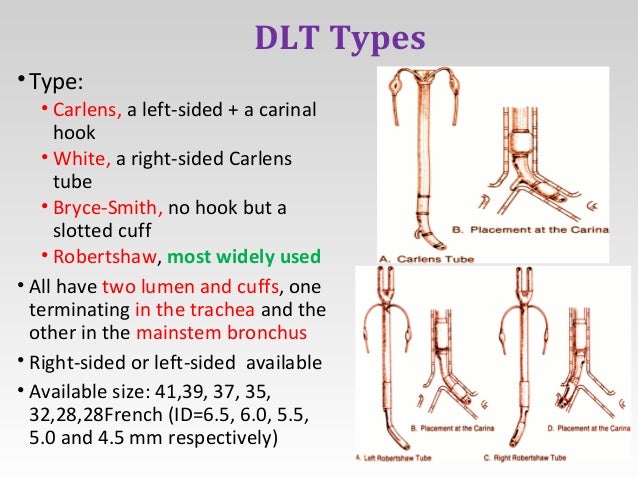 DLT Types

• Type:
  • Carlens, a left-sided + a carinal hook
  • White, a right-sided Carlens tube
  • Bryce-Smith, no hook but a slotted cuff
  • Robertshaw, most widely used
• All have two lumen and cuffs, one terminating in the trachea and the other in the mainstem bronchus
• Right-sided or left-sided available
• Available size: 41,39, 37, 35, 32,28,28French (ID=6.5, 6.0, 5.5, 5.0 and 4.5 mm respectively)

B. Placement at the Carina
A. Carlens Tube
B. Placement at the Carina
D. Placement at the Carina
A. Left Robertshaw Tube
C. Right Robertshaw Tube